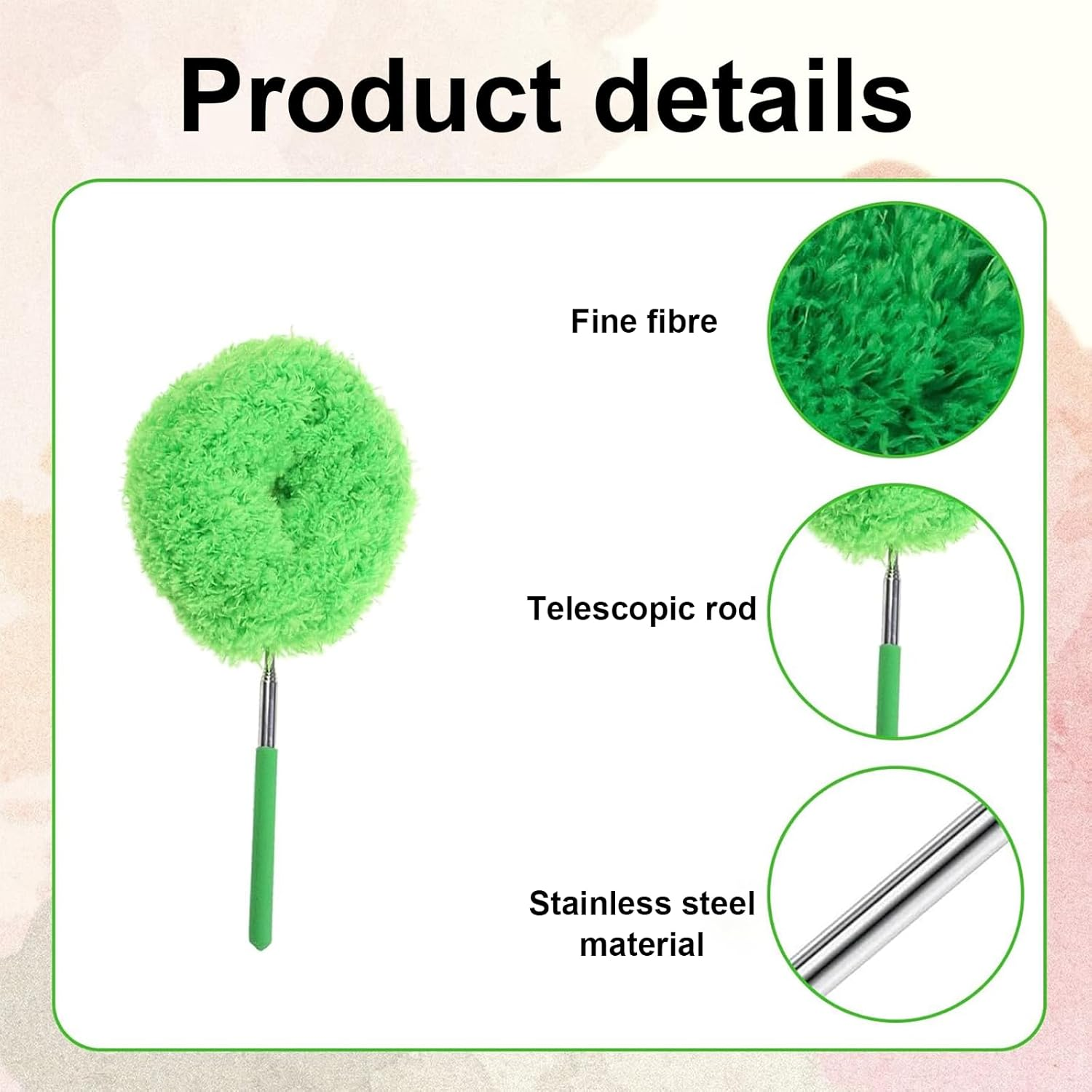 Product details

Fine fibre

Telescopic rod

Stainless steel material